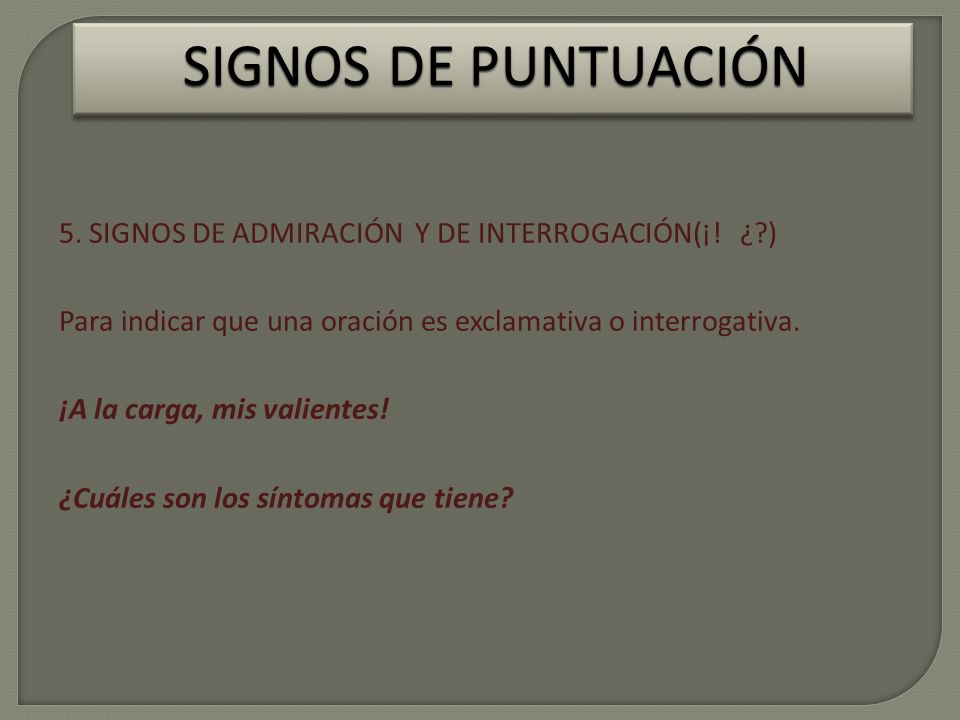 SIGNOS DE PUNTUACIÓN

5. SIGNOS DE ADMIRACIÓN Y DE INTERROGACIÓN(¡! ¿?)

Para indicar que una oración es exclamativa o interrogativa.

¡A la carga, mis valientes!

¿Cuáles son los síntomas que tiene?